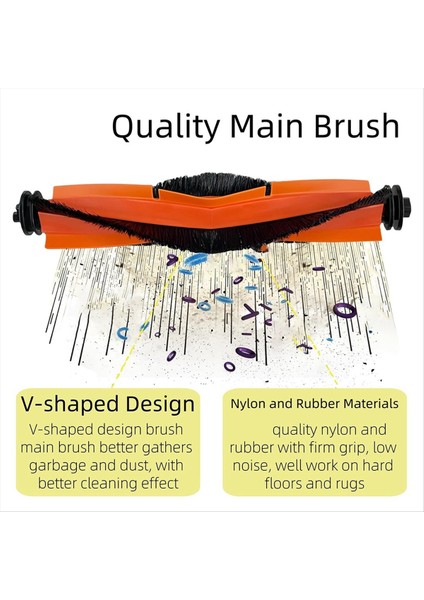 Quality Main Brush

V-shaped Design

V-shaped design brush main brush better gathers garbage and dust, with better cleaning effect

Nylon and Rubber Materials

quality nylon and rubber with firm grip, low noise, well work on hard floors and rugs